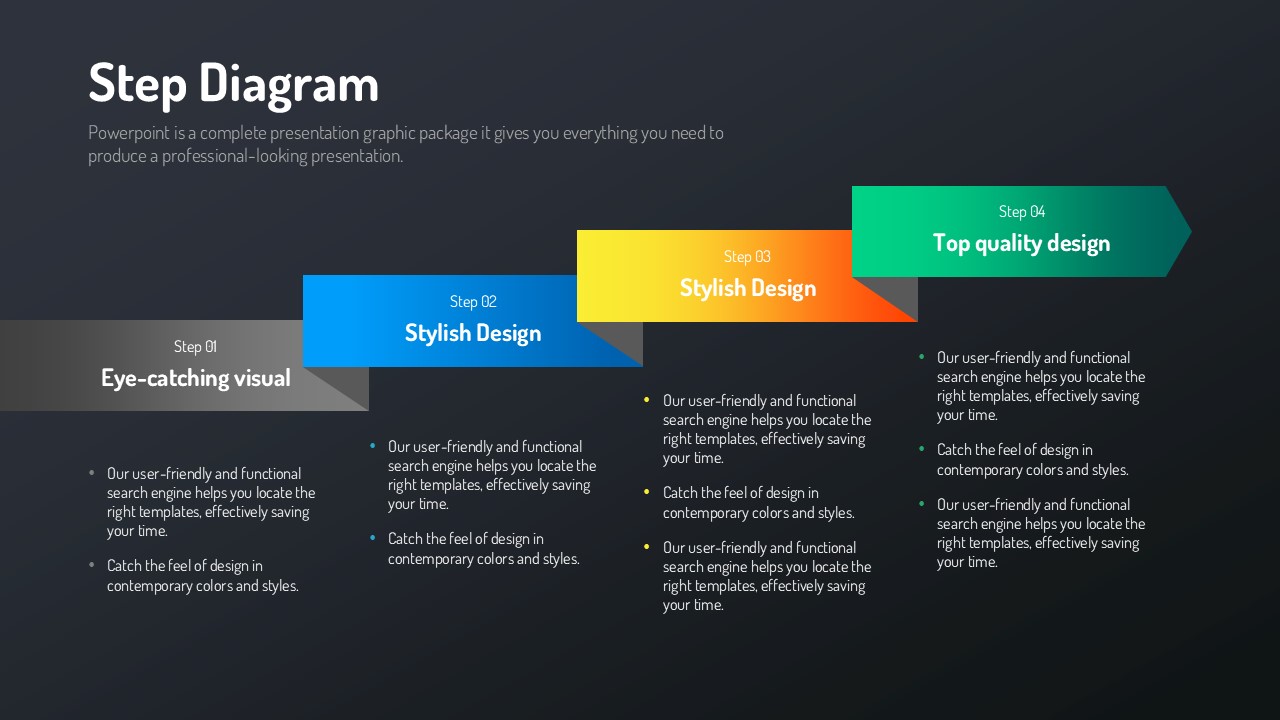 Step Diagram

Powerpoint is a complete presentation graphic package it gives you everything you need to produce a professional-looking presentation.

Step 01
Eye-catching visual

- Our user-friendly and functional search engine helps you locate the right templates, effectively saving your time.
- Catch the feel of design in contemporary colors and styles.

Step 02
Stylish Design

- Our user-friendly and functional search engine helps you locate the right templates, effectively saving your time.
- Catch the feel of design in contemporary colors and styles.

Step 03
Stylish Design

- Our user-friendly and functional search engine helps you locate the right templates, effectively saving your time.
- Catch the feel of design in contemporary colors and styles.
- Our user-friendly and functional search engine helps you locate the right templates, effectively saving your time.

Step 04
Top quality design

- Our user-friendly and functional search engine helps you locate the right templates, effectively saving your time.
- Catch the feel of design in contemporary colors and styles.
- Our user-friendly and functional search engine helps you locate the right templates, effectively saving your time.